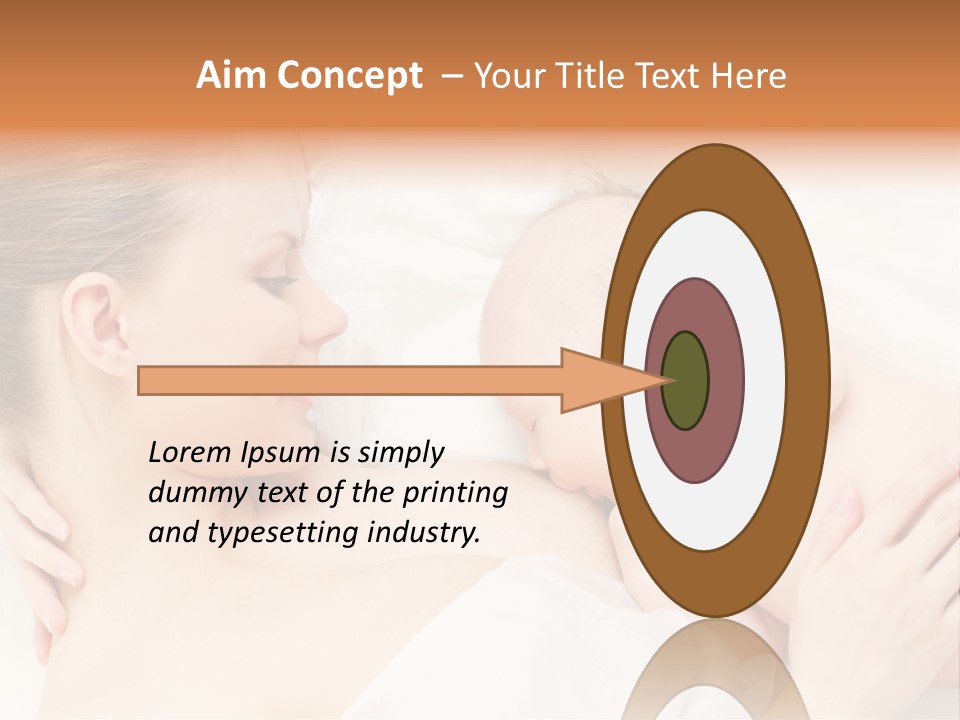 Aim Concept – Your Title Text Here

Lorem Ipsum is simply dummy text of the printing and typesetting industry.